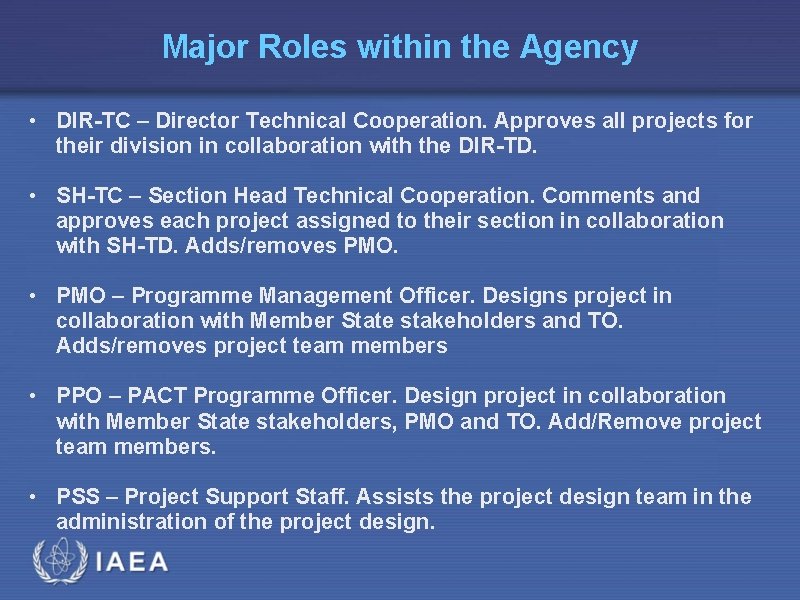 Major Roles within the Agency

• DIR-TC – Director Technical Cooperation. Approves all projects for their division in collaboration with the DIR-TD.

• SH-TC – Section Head Technical Cooperation. Comments and approves each project assigned to their section in collaboration with SH-TD. Adds/removes PMO.

• PMO – Programme Management Officer. Designs project in collaboration with Member State stakeholders and TO. Adds/removes project team members

• PPO – PACT Programme Officer. Design project in collaboration with Member State stakeholders, PMO and TO. Add/Remove project team members.

• PSS – Project Support Staff. Assists the project design team in the administration of the project design.

IAEA